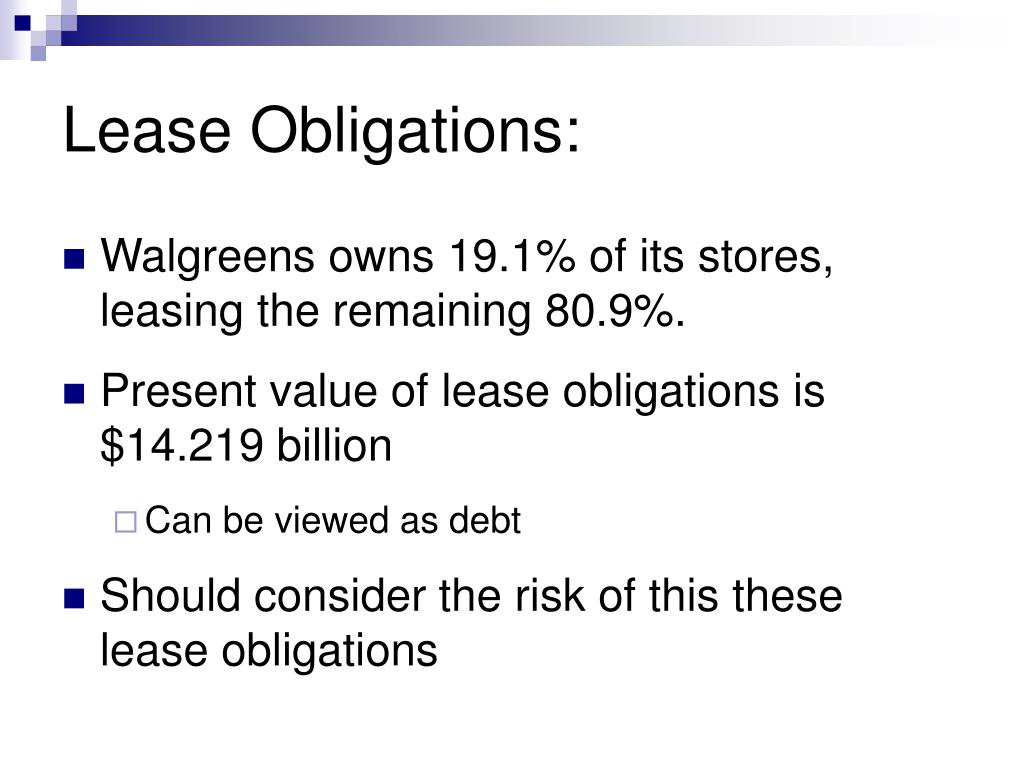 Lease Obligations:

Walgreens owns 19.1% of its stores, leasing the remaining 80.9%.

Present value of lease obligations is \$14.219 billion

Can be viewed as debt

Should consider the risk of this these lease obligations